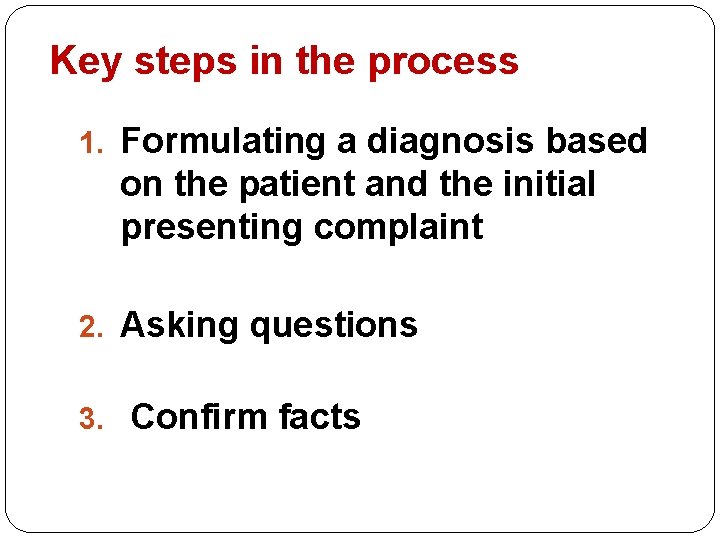 Key steps in the process

1. Formulating a diagnosis based on the patient and the initial presenting complaint

2. Asking questions

3. Confirm facts